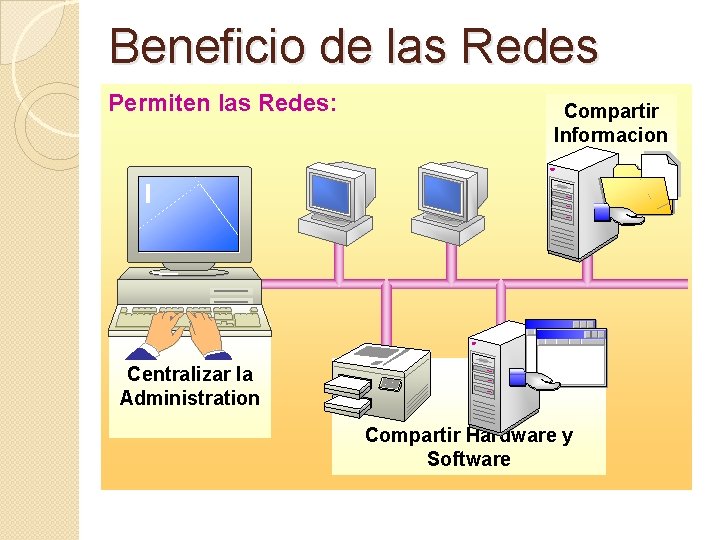 Beneficio de las Redes

Permiten las Redes:

Compartir Informacion

Centralizar la Administration

Compartir Hardware y Software